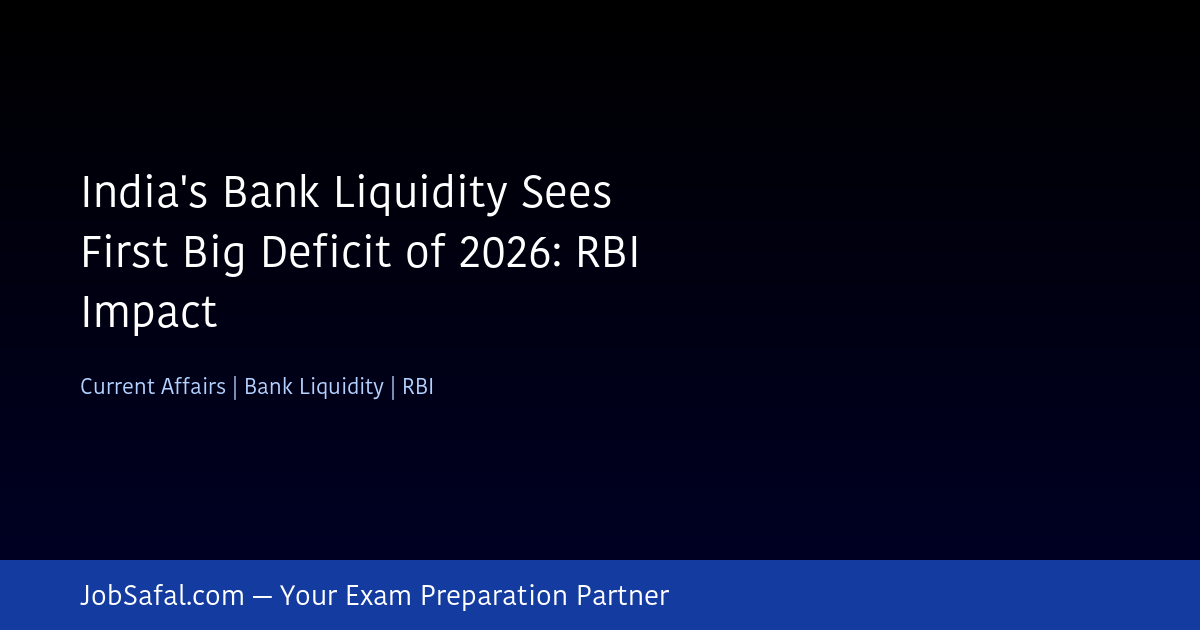 India's Bank Liquidity Sees First Big Deficit of 2026: RBI Impact

Current Affairs | Bank Liquidity | RBI

JobSafal.com — Your Exam Preparation Partner